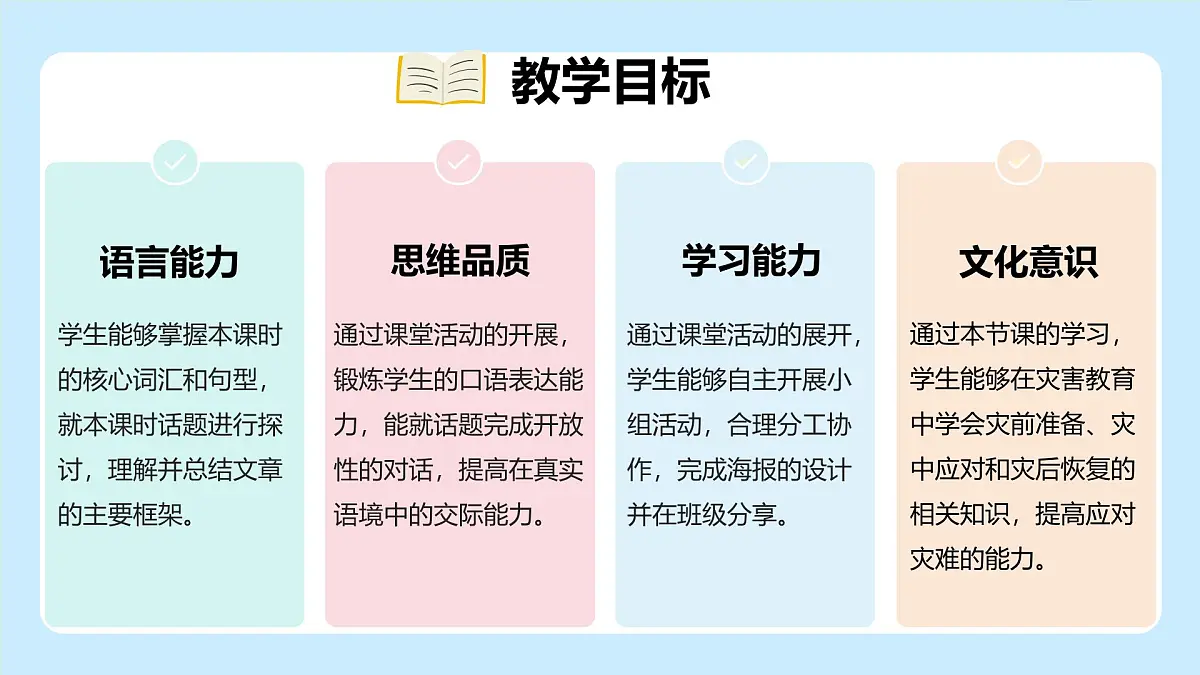 教学目标

语言能力

学生能够掌握本课时的核心词汇和句型，就本课时话题进行探讨，理解并总结文章的主要框架。

思维品质

通过课堂活动的开展，锻炼学生的口语表达能力，能就话题完成开放性的对话，提高在真实语境中的交际能力。

学习能力

通过课堂活动的展开，学生能够自主开展小组活动，合理分工协作，完成海报的设计并在班级分享。

文化意识

通过本节课的学习，学生能够在灾害教育中学会灾前准备、灾中应对和灾后恢复的相关知识，提高应对灾难的能力。